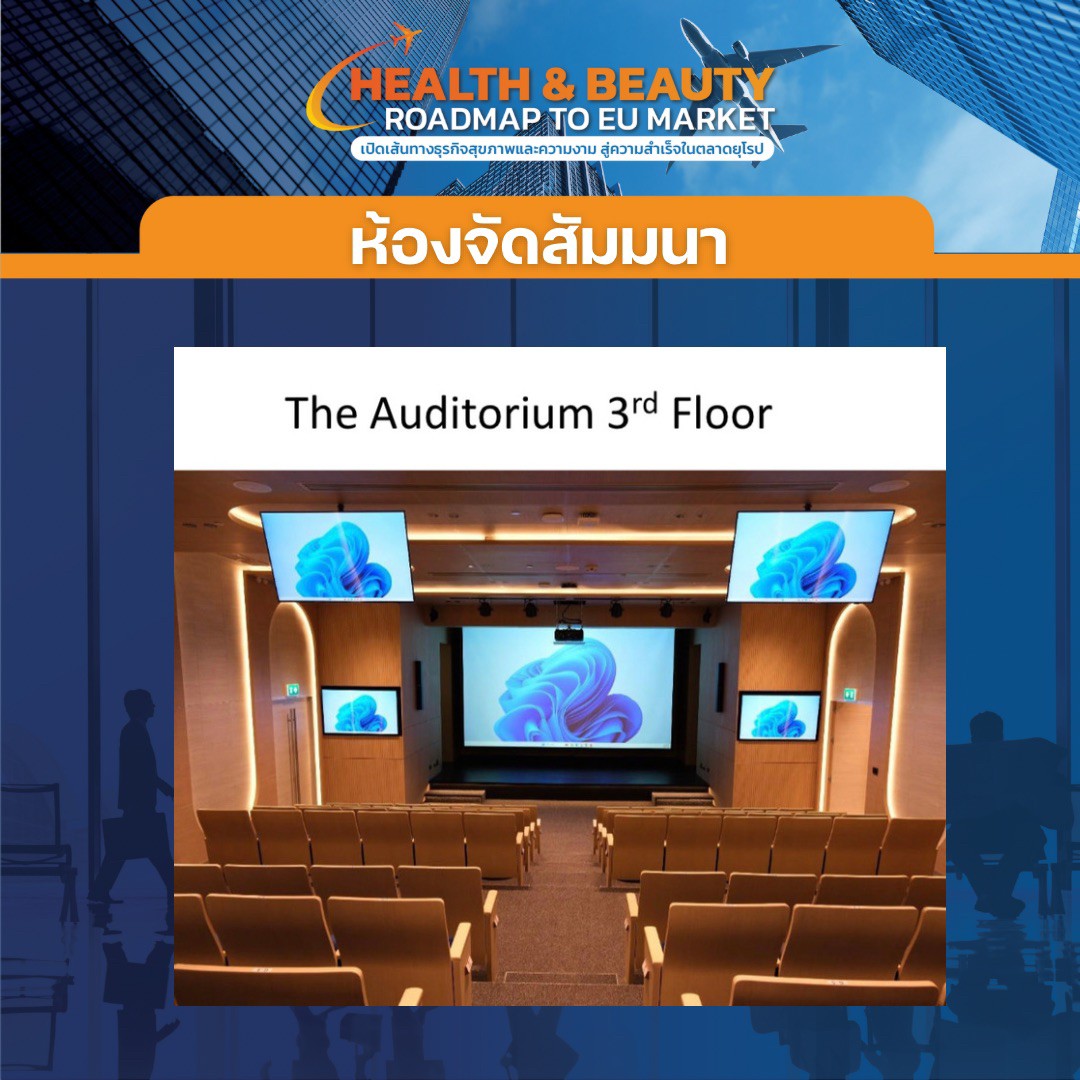 HEALTH & BEAUTY
ROADMAP TO EU MARKET
เปิดเส้นทางธุรกิจสุขภาพและความงาม สู่ความสำเร็จในตลาดยุโรป

ห้องจัดสัมมนา

The Auditorium 3$^{rd}$ Floor